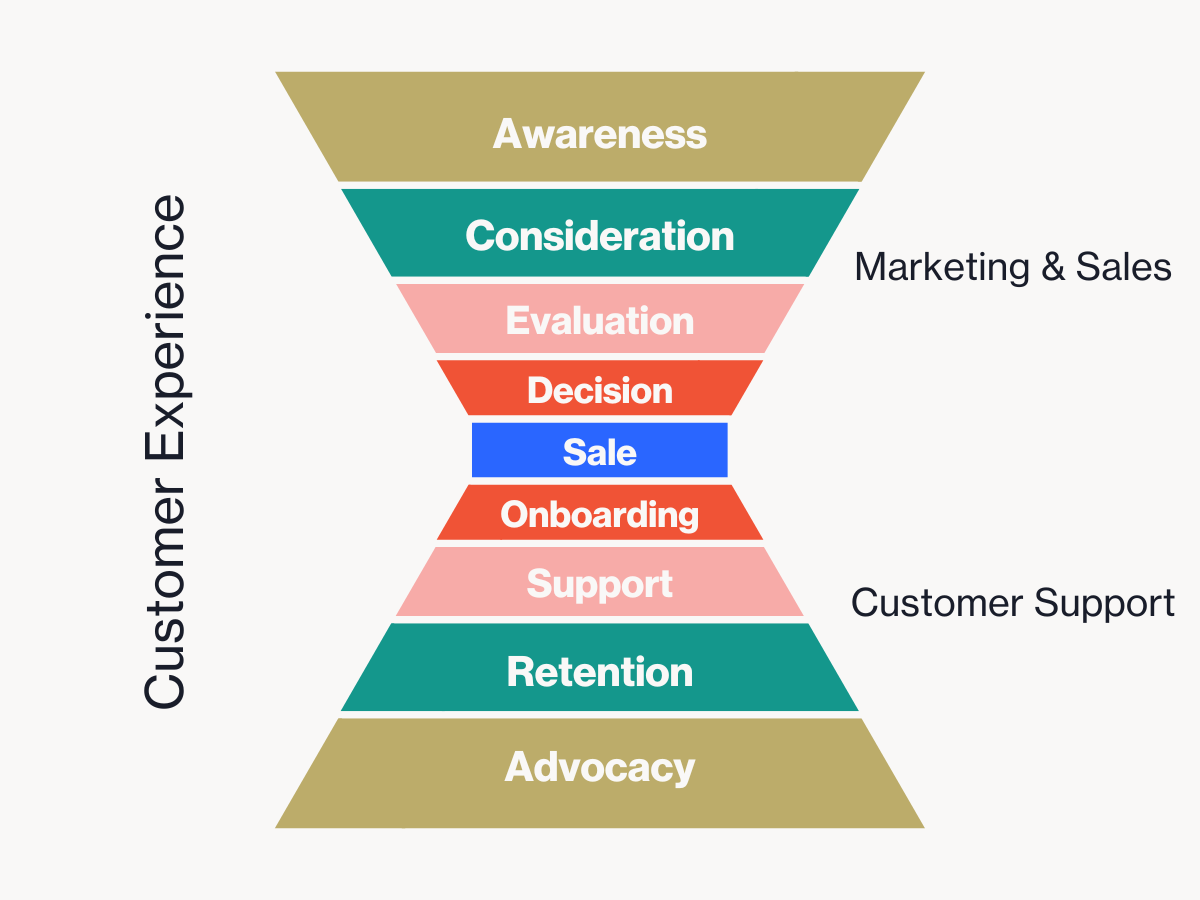 Customer Experience

Awareness

Consideration

Evaluation

Decision

Sale

Onboarding

Support

Retention

Advocacy

Marketing & Sales

Customer Support